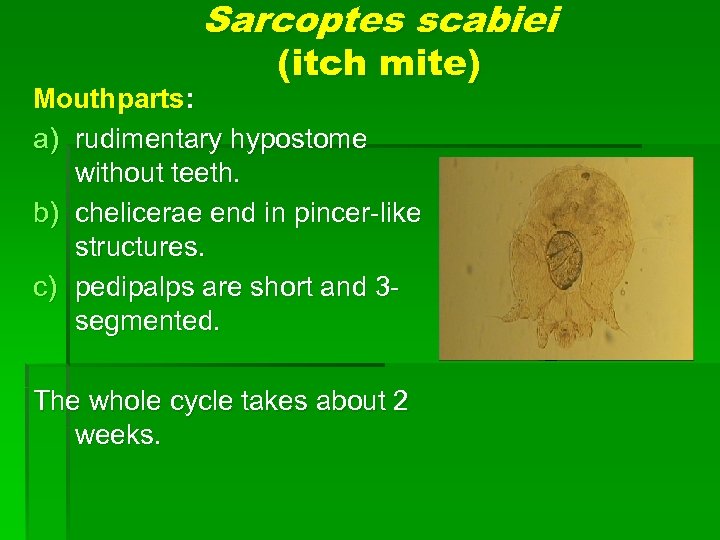 Sarcoptes scabiei
(itch mite)

Mouthparts:

a) rudimentary hypostome without teeth.
b) chelicerae end in pincer-like structures.
c) pedipalps are short and 3-segmented.

The whole cycle takes about 2 weeks.